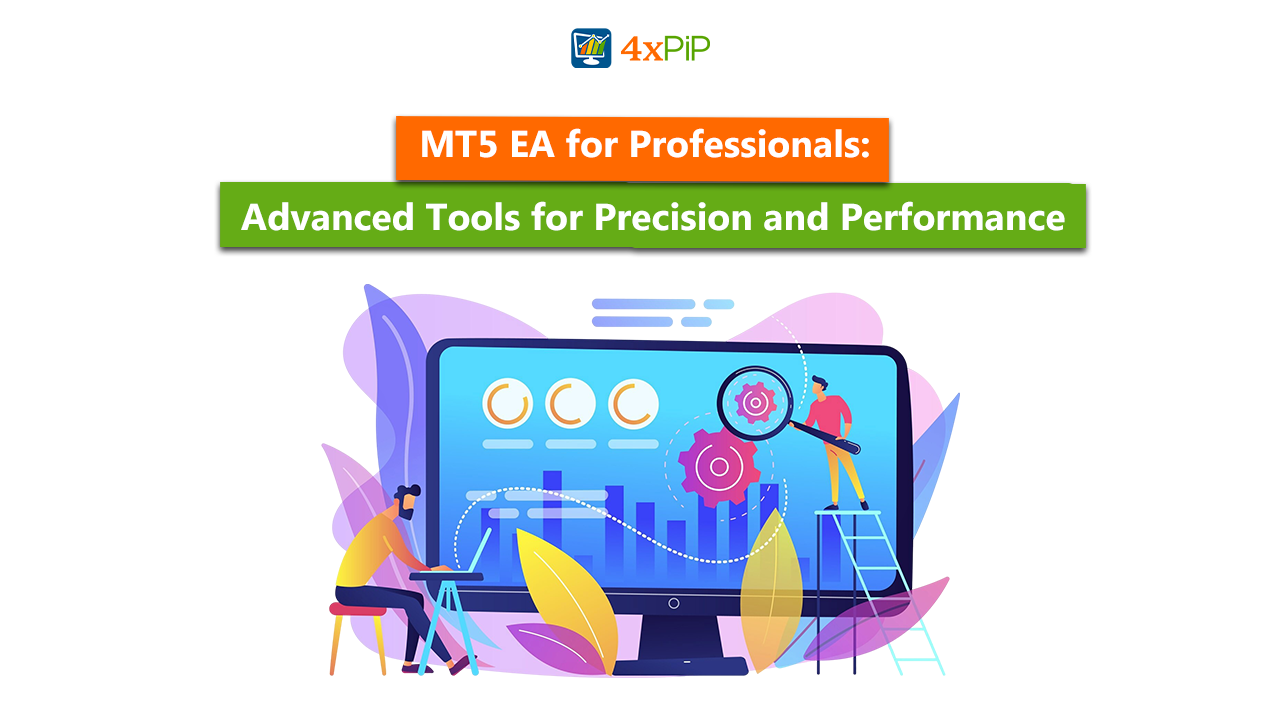 4xPiP

MT5 EA for Professionals:

Advanced Tools for Precision and Performance